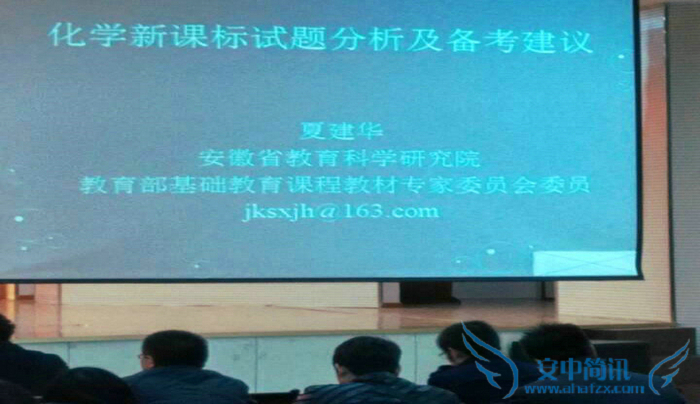 化学新课标试题分析及备考建议

夏建华
安徽省教育科学研究院
教育部基础教育课程教材专家委员会委员
jksxjh@163.com

安中简讯
www.ahafzx.com